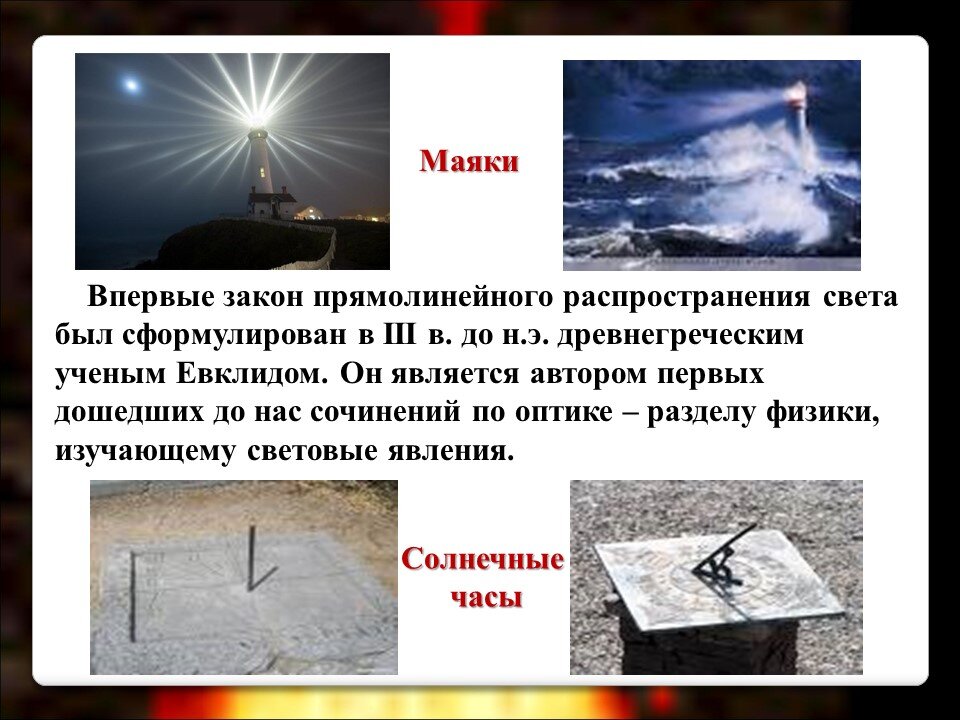 Маяки

Впервые закон прямолинейного распространения света был сформулирован в Ш в. до н.э. древнегреческим ученым Евклидом. Он является автором первых дошедших до нас сочинений по оптике – разделу физики, изучающему световые явления.

Солнечные часы